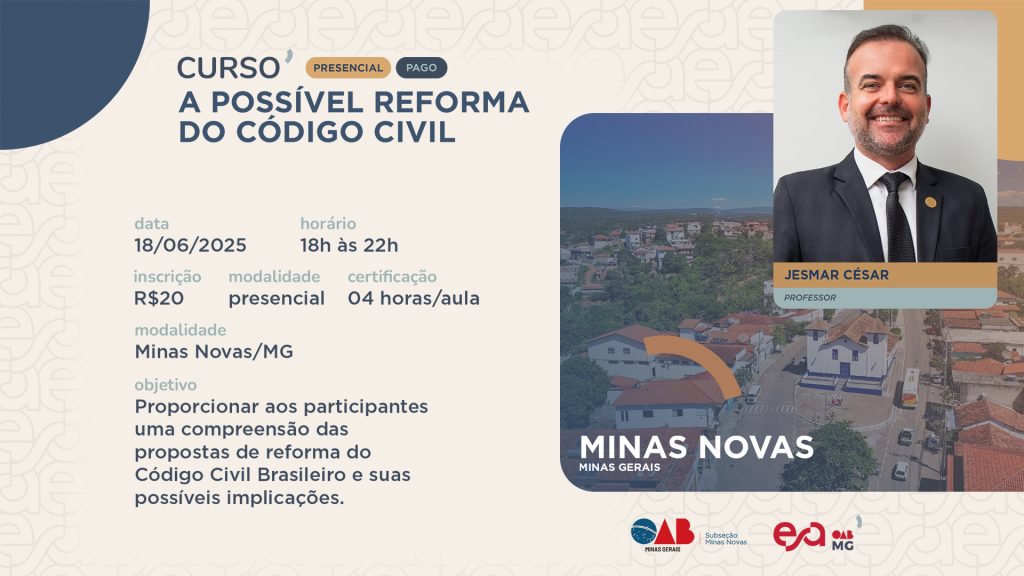 CURSO PRESENCIAL PAGO
A POSSÍVEL REFORMA DO CÓDIGO CIVIL

data
18/06/2025

horário
18h às 22h

inscrição
R$20

modalidade
presencial

certificação
04 horas/aula

modalidade
Minas Novas/MG

objetivo
Proporcionar aos participantes uma compreensão das propostas de reforma do Código Civil Brasileiro e suas possíveis implicações.

JESMAR CÉSAR
PROFESSOR

MINAS NOVAS
MINAS GERAIS

OAB MINAS GERAIS
Subseção Minas Novas

esa OAB MG